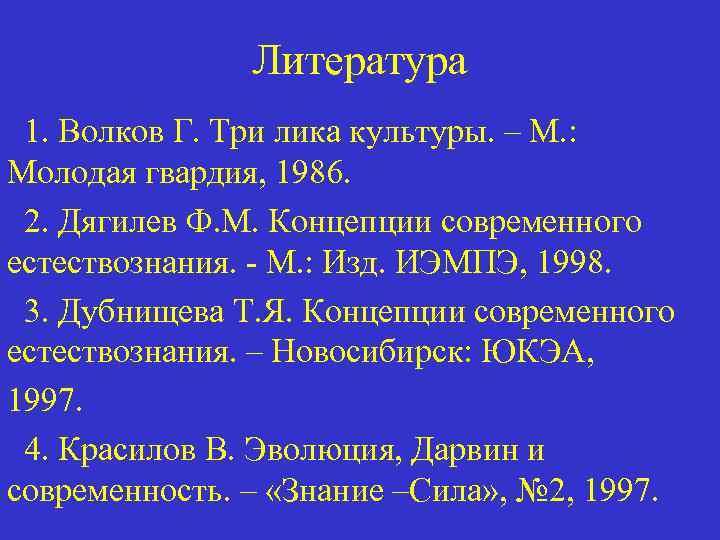 Литература

1. Волков Г. Три лика культуры. – М.: Молодая гвардия, 1986.

2. Дягилев Ф.М. Концепции современного естествознания. - М.: Изд. ИЭМПЭ, 1998.

3. Дубнищева Т.Я. Концепции современного естествознания. – Новосибирск: ЮКЭА, 1997.

4. Красилов В. Эволюция, Дарвин и современность. – «Знание –Сила», №2, 1997.